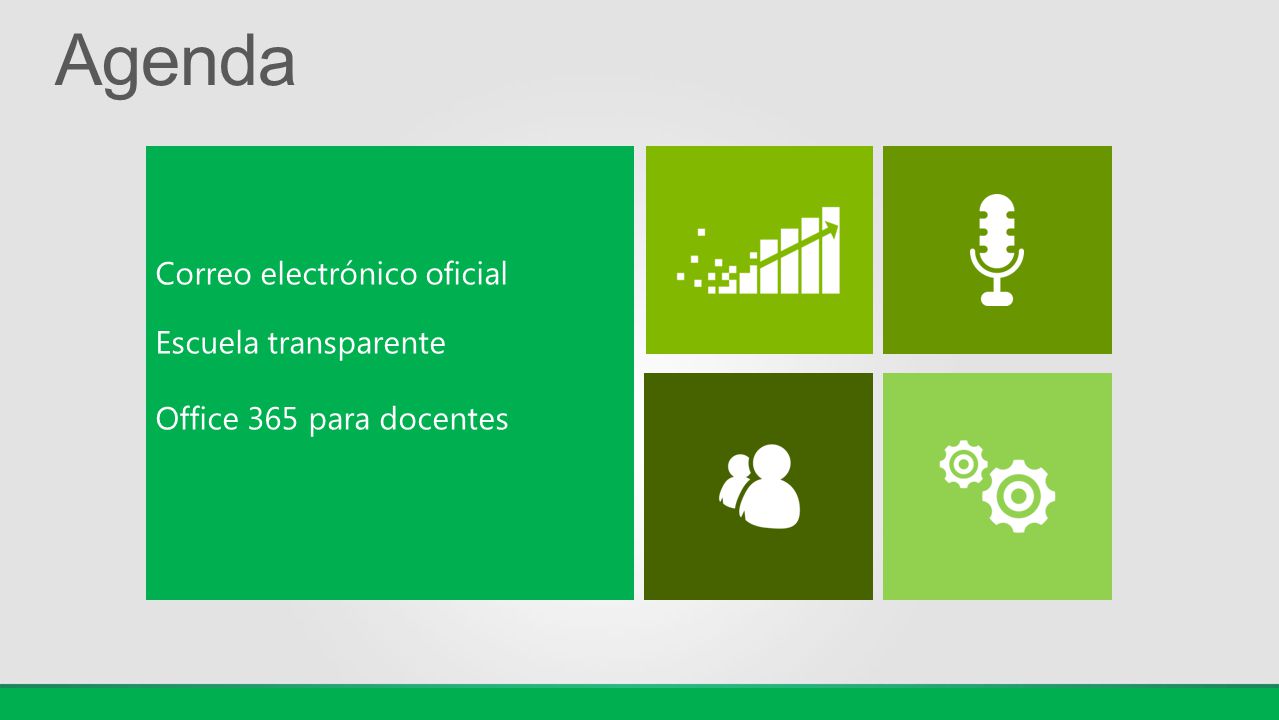 Agenda

Correo electrónico oficial

Escuela transparente

Office 365 para docentes